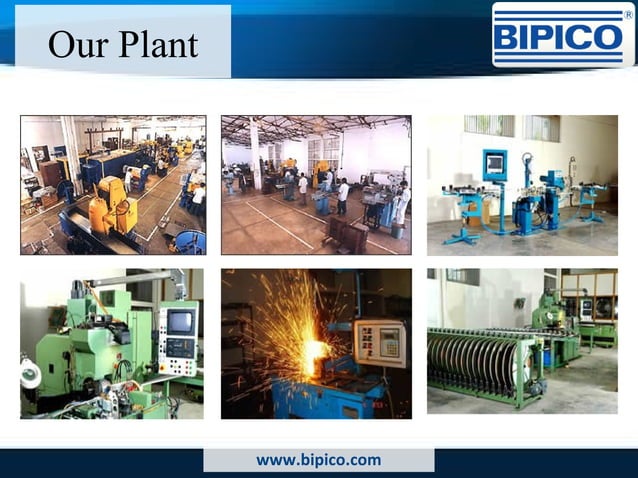 Our Plant

BIPICO®

www.bipico.com